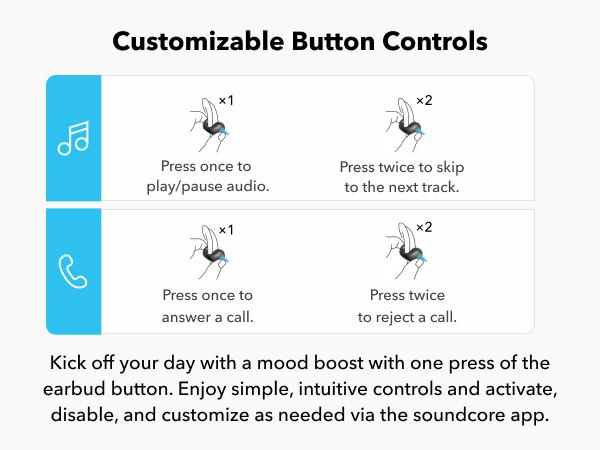 Customizable Button Controls

×1
Press once to play/pause audio.

×2
Press twice to skip to the next track.

×1
Press once to answer a call.

×2
Press twice to reject a call.

Kick off your day with a mood boost with one press of the earbud button. Enjoy simple, intuitive controls and activate, disable, and customize as needed via the soundcore app.